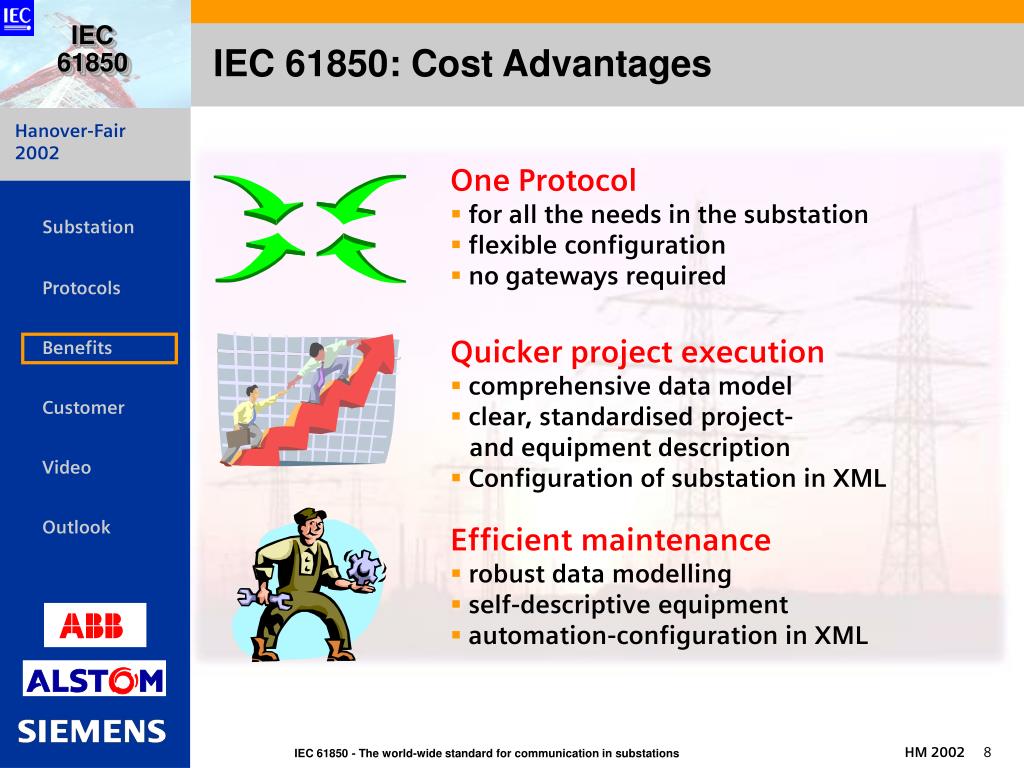 IEC

IEC
61850

IEC 61850: Cost Advantages

Hanover-Fair
2002

Substation

Protocols

Benefits

Customer

Video

Outlook

ABB

ALSTOM

SIEMENS

One Protocol
▪ for all the needs in the substation
▪ flexible configuration
▪ no gateways required

Quicker project execution
▪ comprehensive data model
▪ clear, standardised project- and equipment description
▪ Configuration of substation in XML

Efficient maintenance
▪ robust data modelling
▪ self-descriptive equipment
▪ automation-configuration in XML

IEC 61850 - The world-wide standard for communication in substations

HM 2002 8